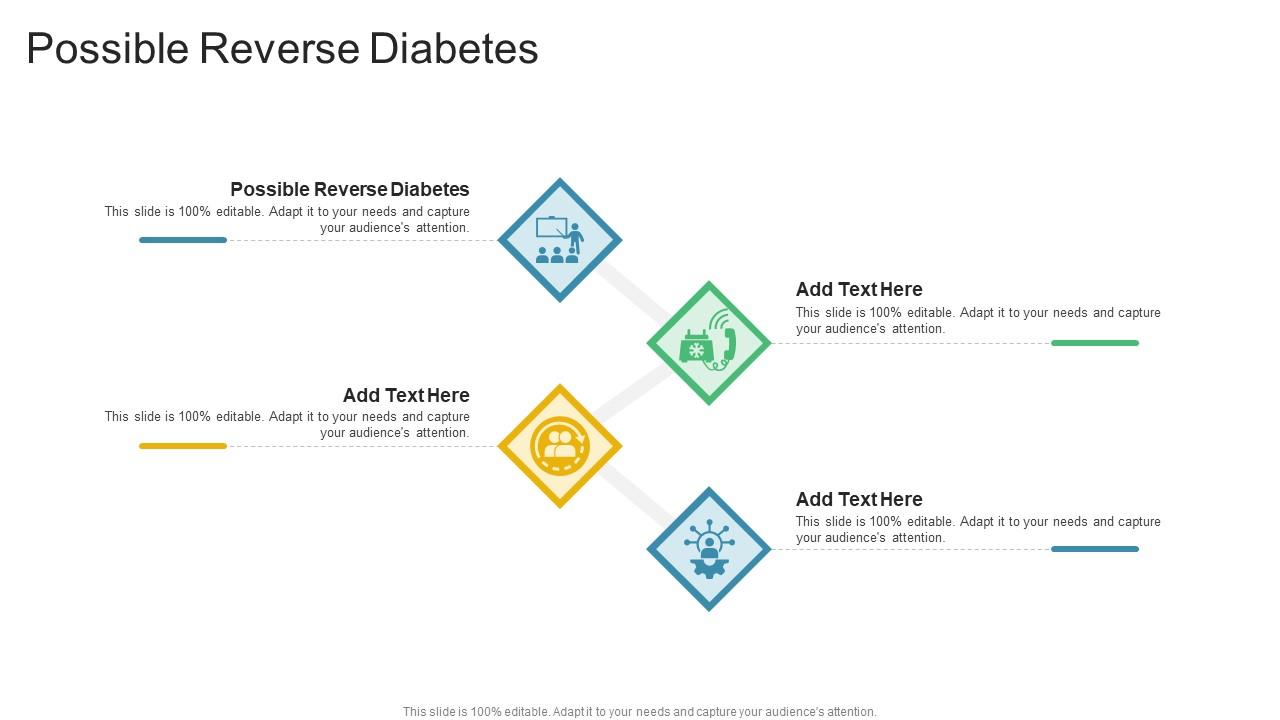 Possible Reverse Diabetes

Possible Reverse Diabetes
This slide is 100% editable. Adapt it to your needs and capture your audience's attention.

Add Text Here
This slide is 100% editable. Adapt it to your needs and capture your audience's attention.

Add Text Here
This slide is 100% editable. Adapt it to your needs and capture your audience's attention.

Add Text Here
This slide is 100% editable. Adapt it to your needs and capture your audience's attention.

This slide is 100% editable. Adapt it to your needs and capture your audience's attention.